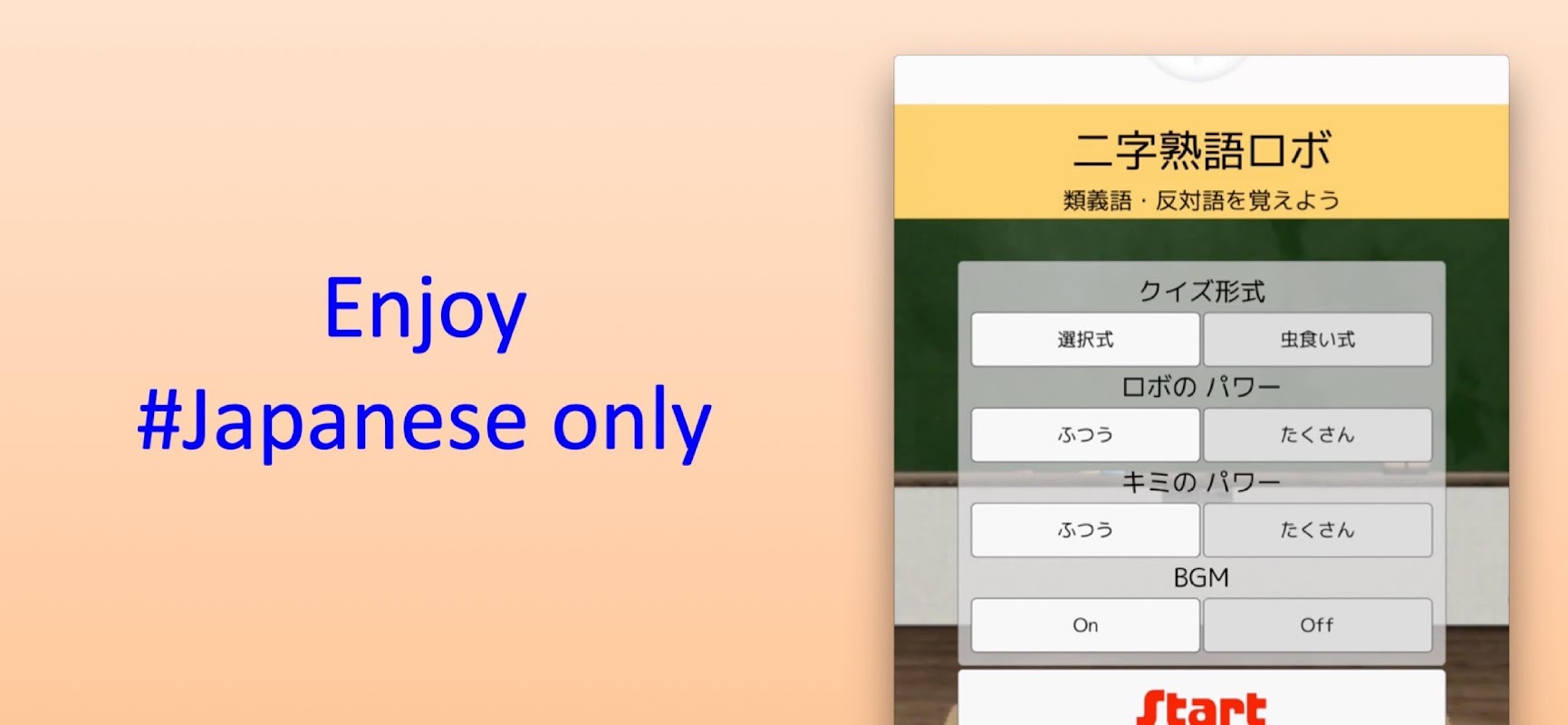 Enjoy
#Japanese only

二字熟語ロボ
類義語・反対語を覚えよう

クイズ形式
選択式
虫食い式
ロボの パワー
ふつう
たくさん
キミの パワー
ふつう
たくさん
BGM
On
Off

Start